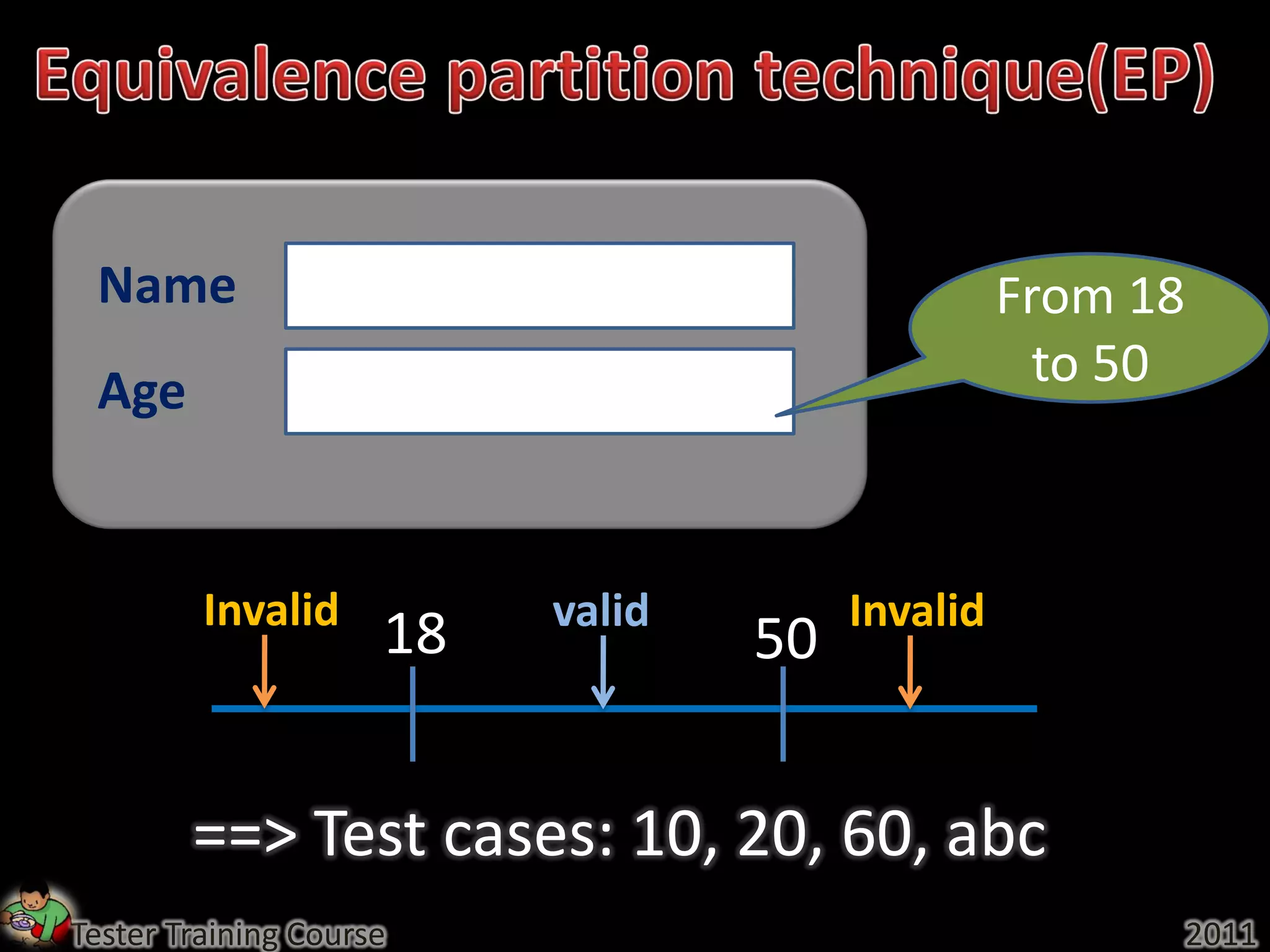 Equivalence partition technique(EP)

Name

Age

From 18 to 50

Invalid

18

valid

50

Invalid

==> Test cases: 10, 20, 60, abc

Tester Training Course

2011